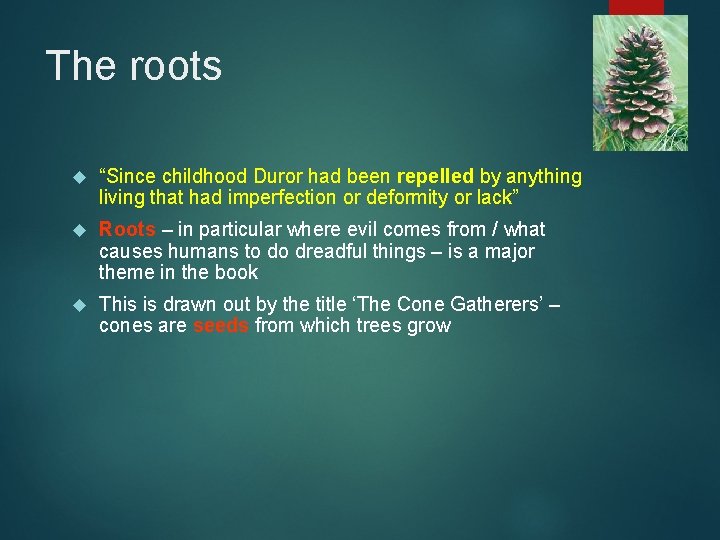 The roots

“Since childhood Duror had been repelled by anything living that had imperfection or deformity or lack”

Roots – in particular where evil comes from / what causes humans to do dreadful things – is a major theme in the book

This is drawn out by the title ‘The Cone Gatherers’ – cones are seeds from which trees grow